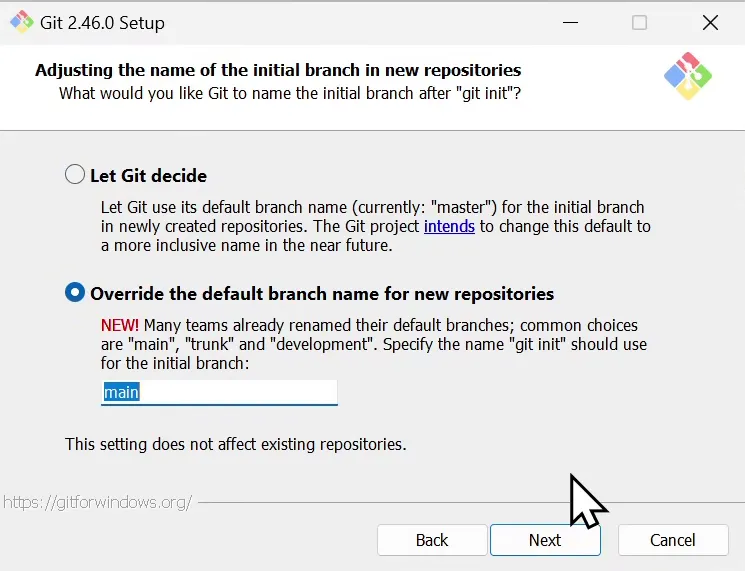 Git 2.46.0 Setup

Adjusting the name of the initial branch in new repositories
What would you like Git to name the initial branch after "git init"?

Let Git decide

Let Git use its default branch name (currently: "master") for the initial branch in newly created repositories. The Git project intends to change this default to a more inclusive name in the near future.

Override the default branch name for new repositories

NEW! Many teams already renamed their default branches; common choices are "main", "trunk" and "development". Specify the name "git init" should use for the initial branch:

main

This setting does not affect existing repositories.

https://gitforwindows.org/

Back
Next
Cancel